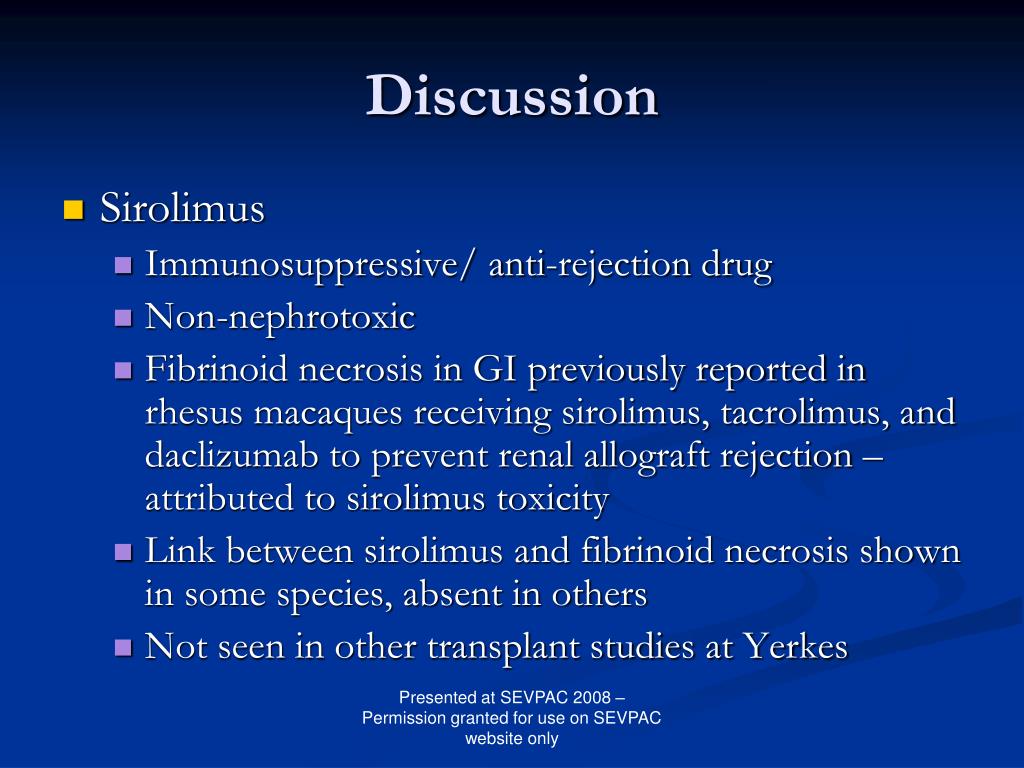 Discussion

Sirolimus

Immunosuppressive/ anti-rejection drug

Non-nephrotoxic

Fibrinoid necrosis in GI previously reported in rhesus macaques receiving sirolimus, tacrolimus, and daclizumab to prevent renal allograft rejection – attributed to sirolimus toxicity

Link between sirolimus and fibrinoid necrosis shown in some species, absent in others

Not seen in other transplant studies at Yerkes

Presented at SEVPAC 2008 – Permission granted for use on SEVPAC website only